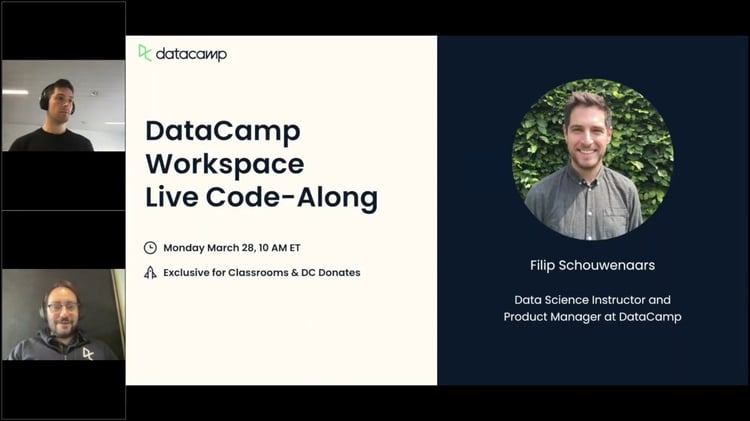 datacamp

DataCamp Workspace Live Code-Along

Monday March 28, 10 AM ET

Exclusive for Classrooms & DC Donates

Filip Schouwenaars

Data Science Instructor and Product Manager at DataCamp